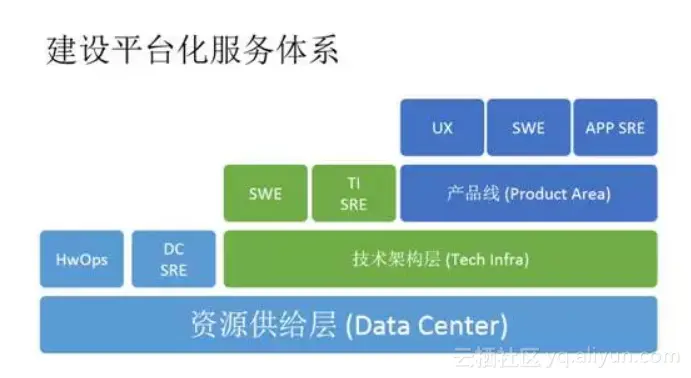 建设平台化服务体系

UX

SWE

APP SRE

SWE

TI SRE

产品线 (Product Area)

HwOps

DC SRE

技术架构层 (Tech Infra)

资源供给层 (Data Center)

云栖社区 yq.aliyun.com